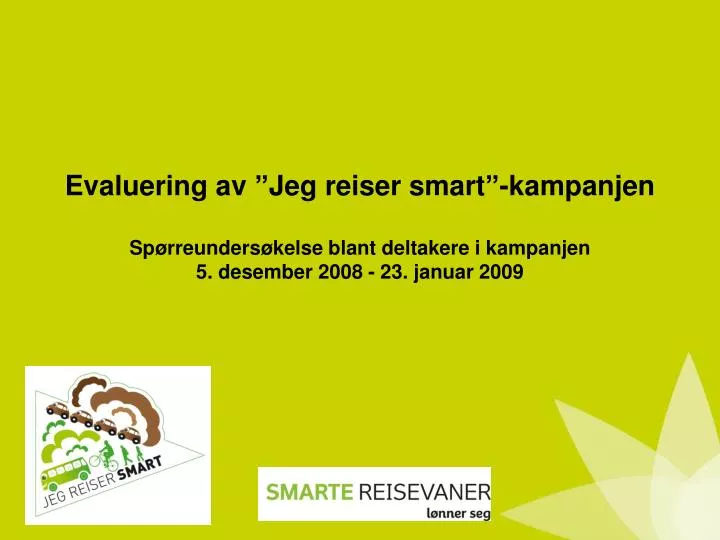 Evaluering av ”Jeg reiser smart”-kampanjen

Spørreundersøkelse blant deltakere i kampanjen
5. desember 2008 - 23. januar 2009

JEG REISER SMART

SMARTE REISEVANER
lønner seg